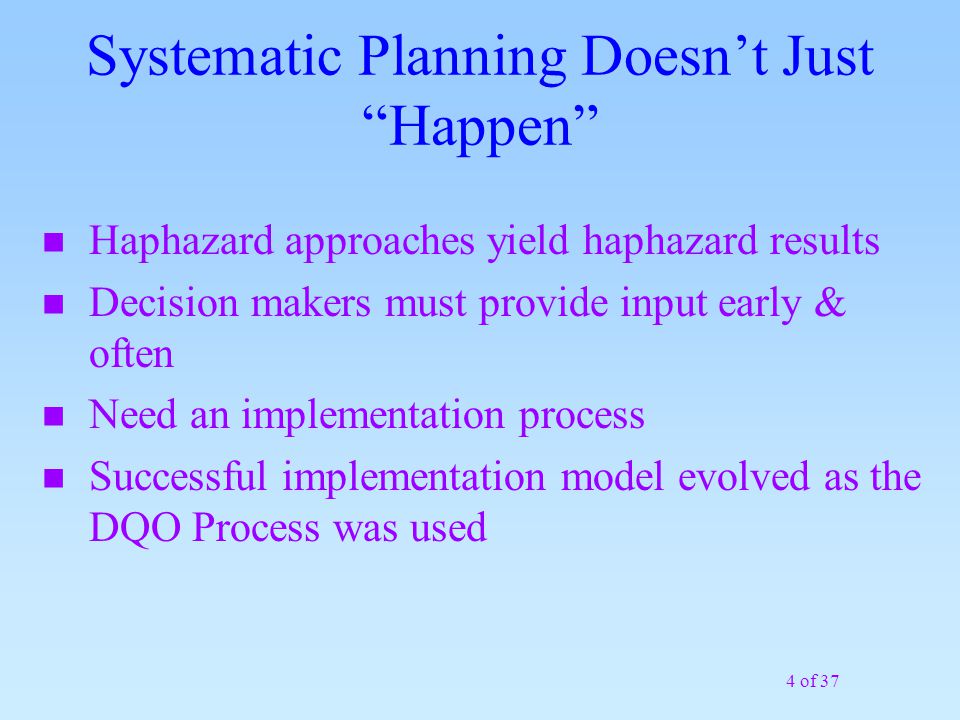 Systematic Planning Doesn’t Just “Happen”

- Haphazard approaches yield haphazard results
- Decision makers must provide input early & often
- Need an implementation process
- Successful implementation model evolved as the DQO Process was used

4 of 37